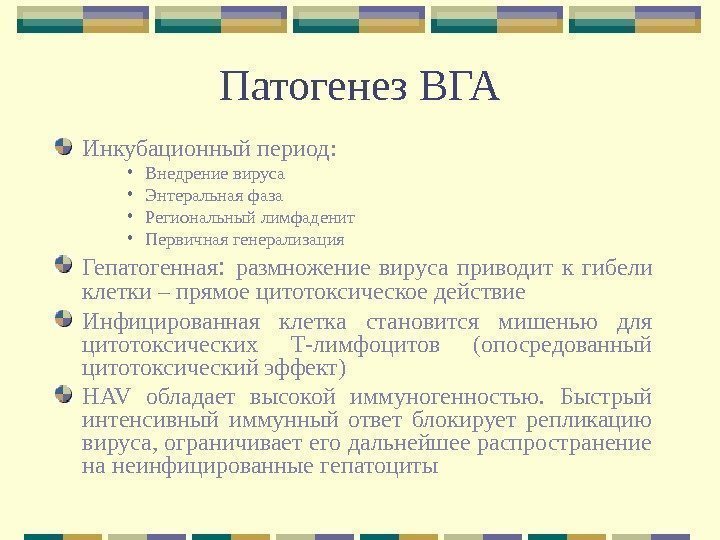 Патогенез ВГА

Инкубационный период:

• Внедрение вируса
• Энтеральная фаза
• Региональный лимфаденит
• Первичная генерализация

Гепатогенная: размножение вируса приводит к гибели клетки – прямое цитотоксическое действие

Инфицированная клетка становится мишенью для цитотоксических Т-лимфоцитов (опосредованный цитотоксический эффект)

HAV обладает высокой иммуногенностью. Быстрый интенсивный иммунный ответ блокирует репликацию вируса, ограничивает его дальнейшее распространение на неинфицированные гепатоциты